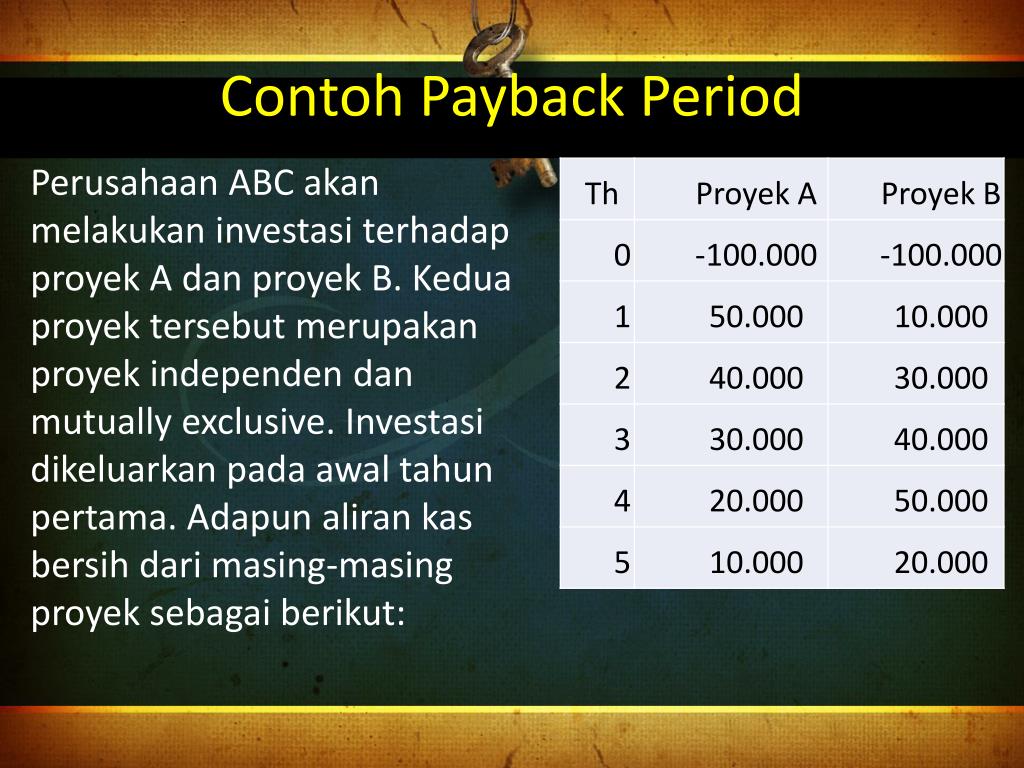 Contoh Payback Period

Perusahaan ABC akan melakukan investasi terhadap proyek A dan proyek B. Kedua proyek tersebut merupakan proyek independen dan mutually exclusive. Investasi dikeluarkan pada awal tahun pertama. Adapun aliran kas bersih dari masing-masing proyek sebagai berikut:

| Th | Proyek A | Proyek B |
|---|---|---|
| 0 | -100.000 | -100.000 |
| 1 | 50.000 | 10.000 |
| 2 | 40.000 | 30.000 |
| 3 | 30.000 | 40.000 |
| 4 | 20.000 | 50.000 |
| 5 | 10.000 | 20.000 |